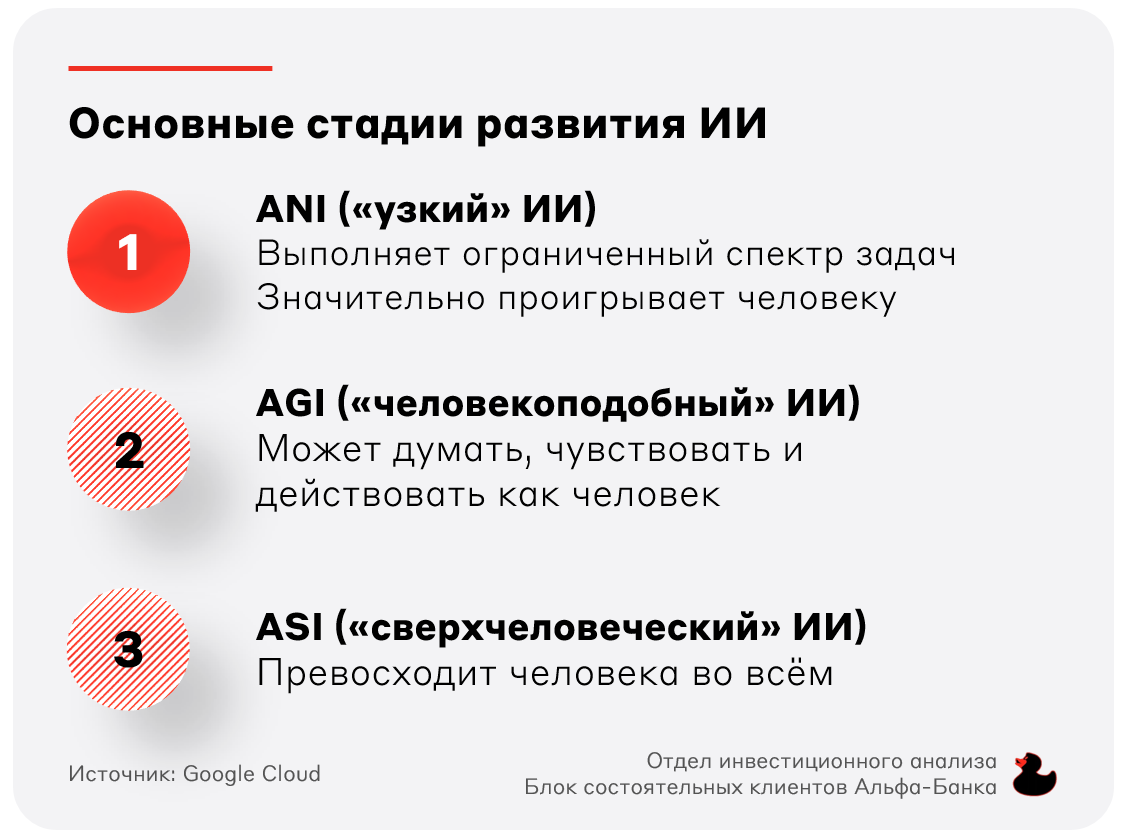 Основные стадии развития ИИ

1

ANI («узкий» ИИ)
Выполняет ограниченный спектр задач
Значительно проигрывает человеку

2

AGI («человекоподобный» ИИ)
Может думать, чувствовать и действовать как человек

3

ASI («сверхчеловеческий» ИИ)
Превосходит человека во всём

Источник: Google Cloud

Отдел инвестиционного анализа
Блок состоятельных клиентов Альфа-Банка